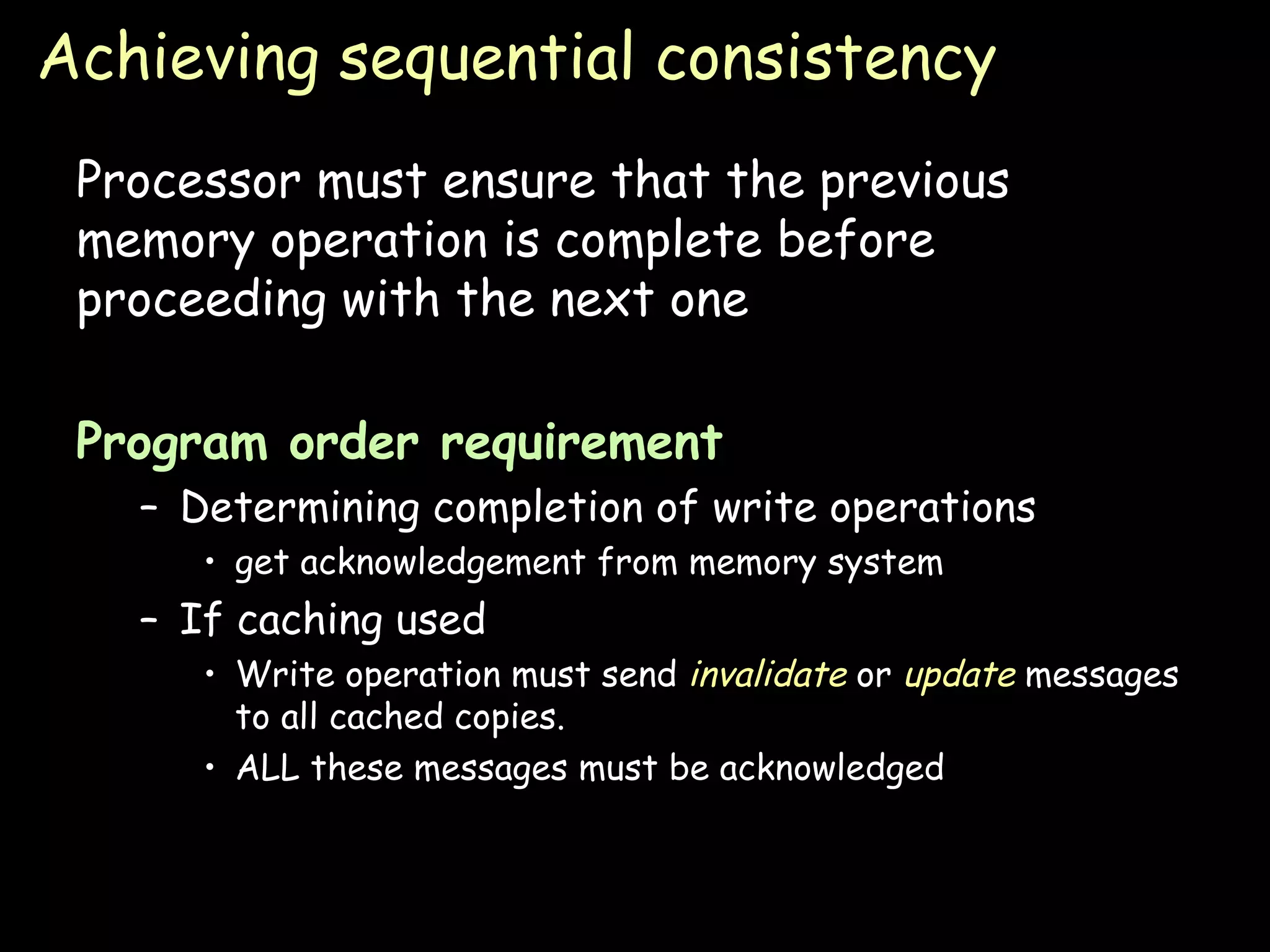 Achieving sequential consistency

Processor must ensure that the previous memory operation is complete before proceeding with the next one

Program order requirement

– Determining completion of write operations
  • get acknowledgement from memory system
– If caching used
  • Write operation must send invalidate or update messages to all cached copies.
  • ALL these messages must be acknowledged